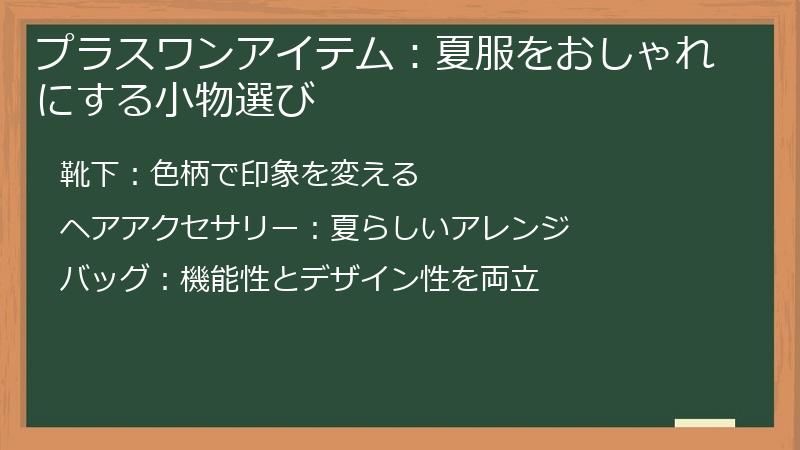 プラスワンアイテム：夏服をおしゃれにする小物選び

靴下：色柄で印象を変える

ヘアアクセサリー：夏らしいアレンジ

バッグ：機能性とデザイン性を両立